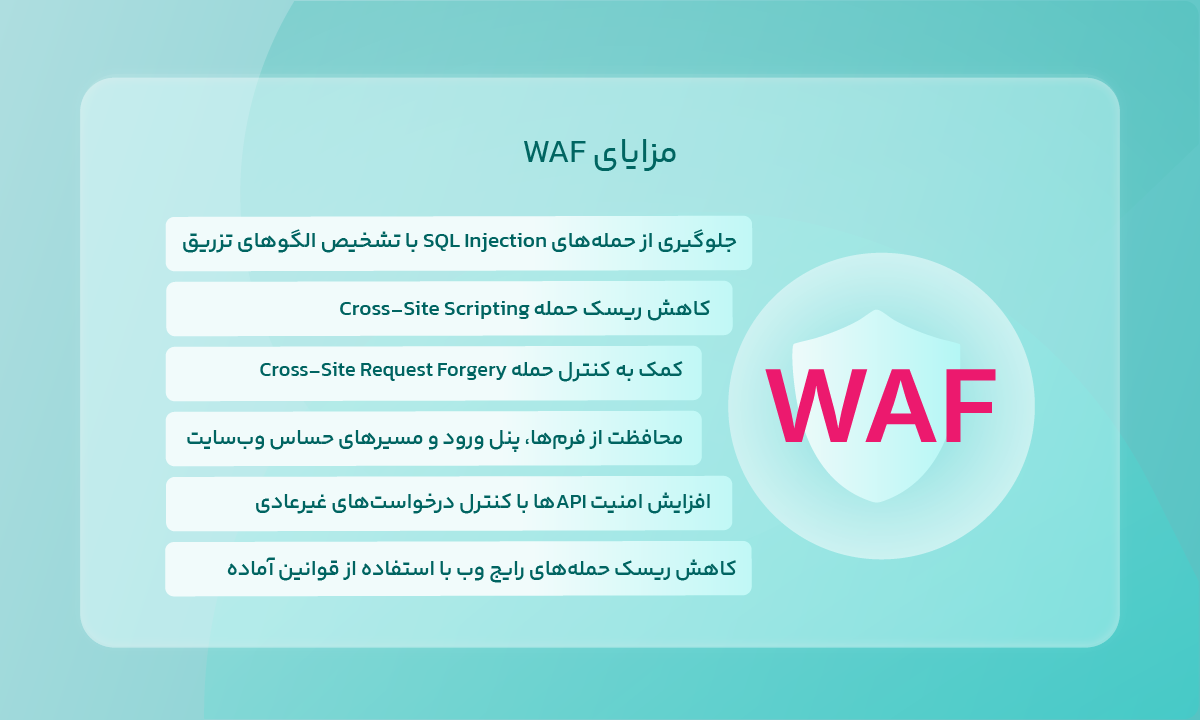 مزایای WAF

جلوگیری از حمله‌های SQL Injection با تشخیص الگوهای تزریق

کاهش ریسک حمله Cross-Site Scripting

کمک به کنترل حمله Cross-Site Request Forgery

محافظت از فرم‌ها، پنل ورود و مسیرهای حساس وب‌سایت

افزایش امنیت APIها با کنترل درخواست‌های غیرعادی

کاهش ریسک حمله‌های رایج وب با استفاده از قوانین آماده

WAF